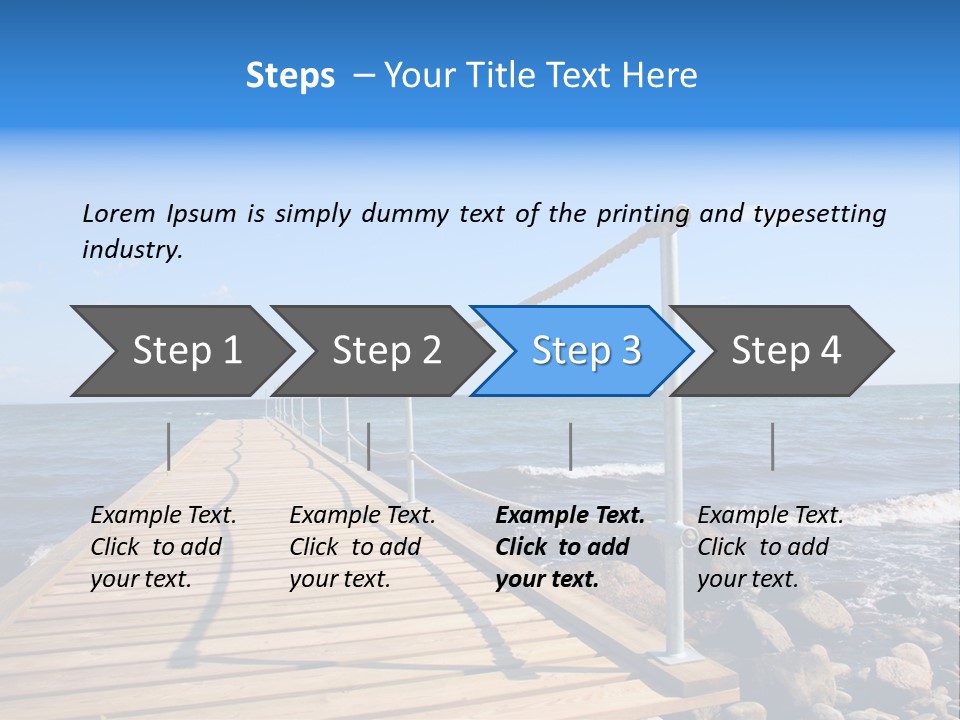 Steps – Your Title Text Here

Lorem Ipsum is simply dummy text of the printing and typesetting industry.

Step 1

Step 2

Step 3

Step 4

Example Text. Click to add your text.

Example Text. Click to add your text.

Example Text. Click to add your text.

Example Text. Click to add your text.